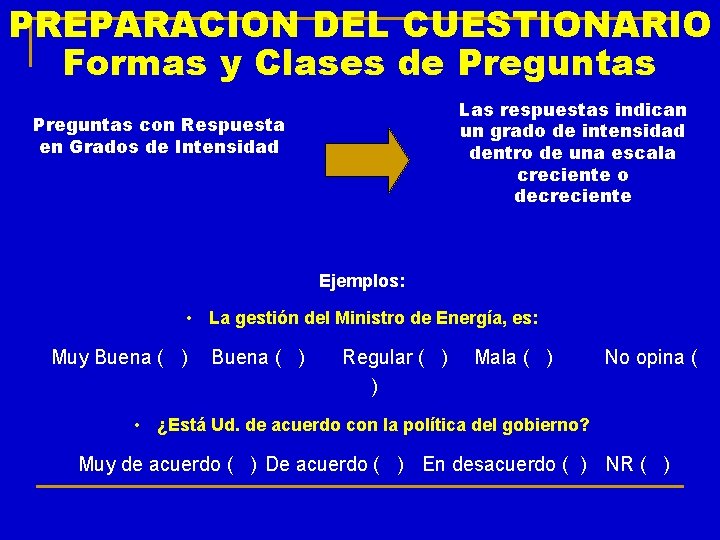 PREPARACION DEL CUESTIONARIO
Formas y Clases de Preguntas

Preguntas con Respuesta en Grados de Intensidad

Las respuestas indican un grado de intensidad dentro de una escala creciente o decreciente

Ejemplos:

• La gestión del Ministro de Energía, es:

Muy Buena ( ) Buena ( ) Regular ( ) Mala ( ) No opina ( )

• ¿Está Ud. de acuerdo con la política del gobierno?

Muy de acuerdo ( ) De acuerdo ( ) En desacuerdo ( ) NR ( )